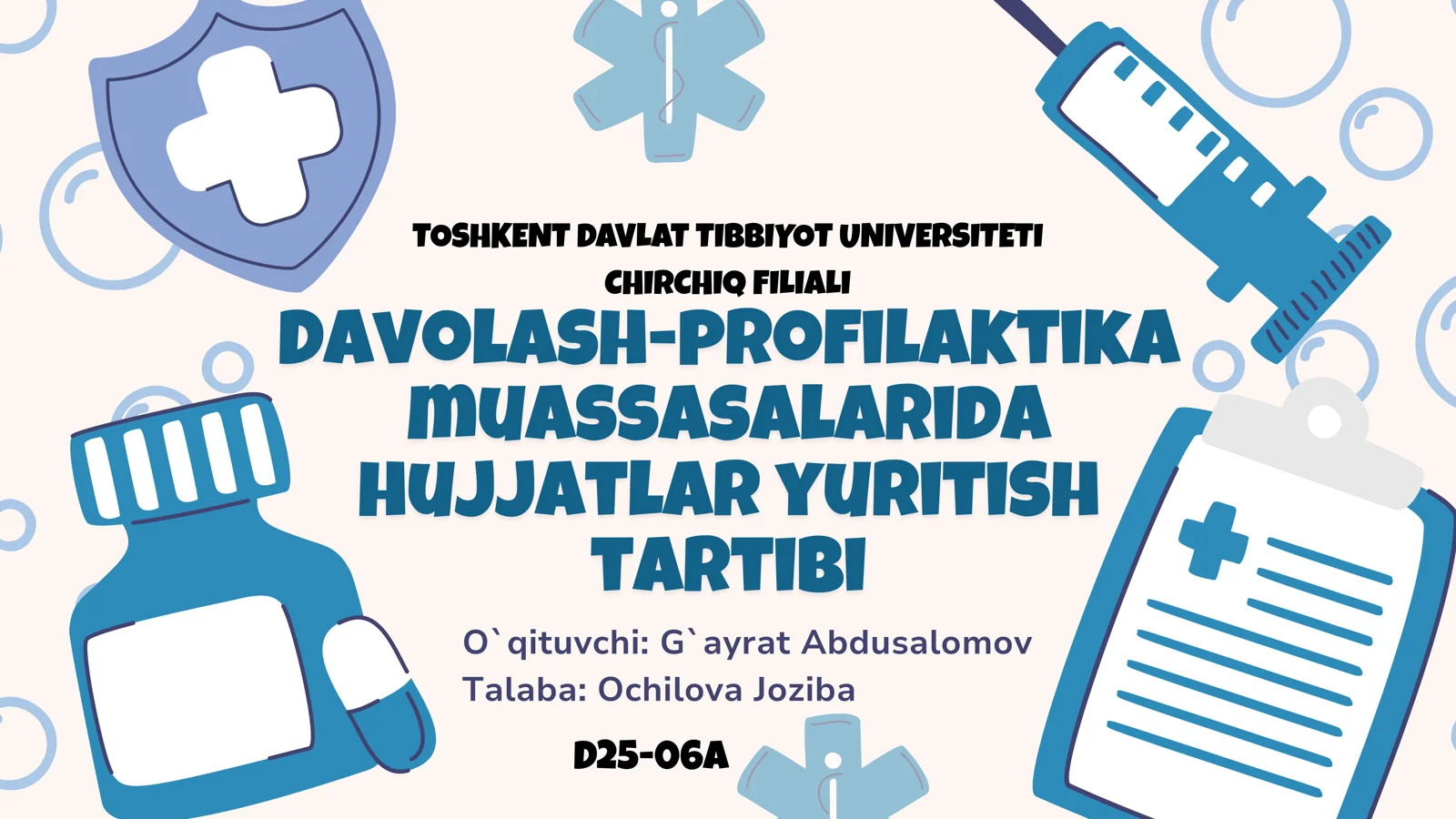 TOSHKENT DAVLAT TIBBIYOT UNIVERSITETI
CHIRCHIQ FILIALI

DAVOLASH-PROFILAKTIKA MUASSASALARIDA HUJJATLAR YURITISH TARTIBI

O`qituvchi: G`ayrat Abdusalomov
Talaba: Ochilova Joziba

D25-06A